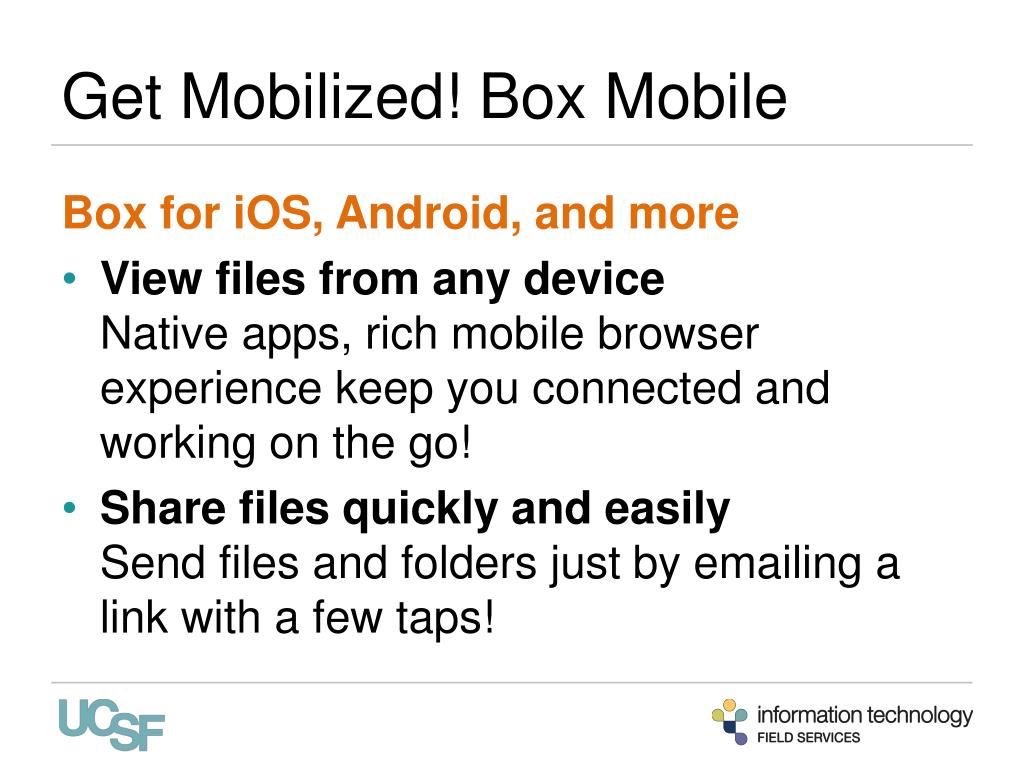 Get Mobilized! Box Mobile

Box for iOS, Android, and more

• View files from any device
Native apps, rich mobile browser experience keep you connected and working on the go!

• Share files quickly and easily
Send files and folders just by emailing a link with a few taps!

UCSF

information technology
FIELD SERVICES